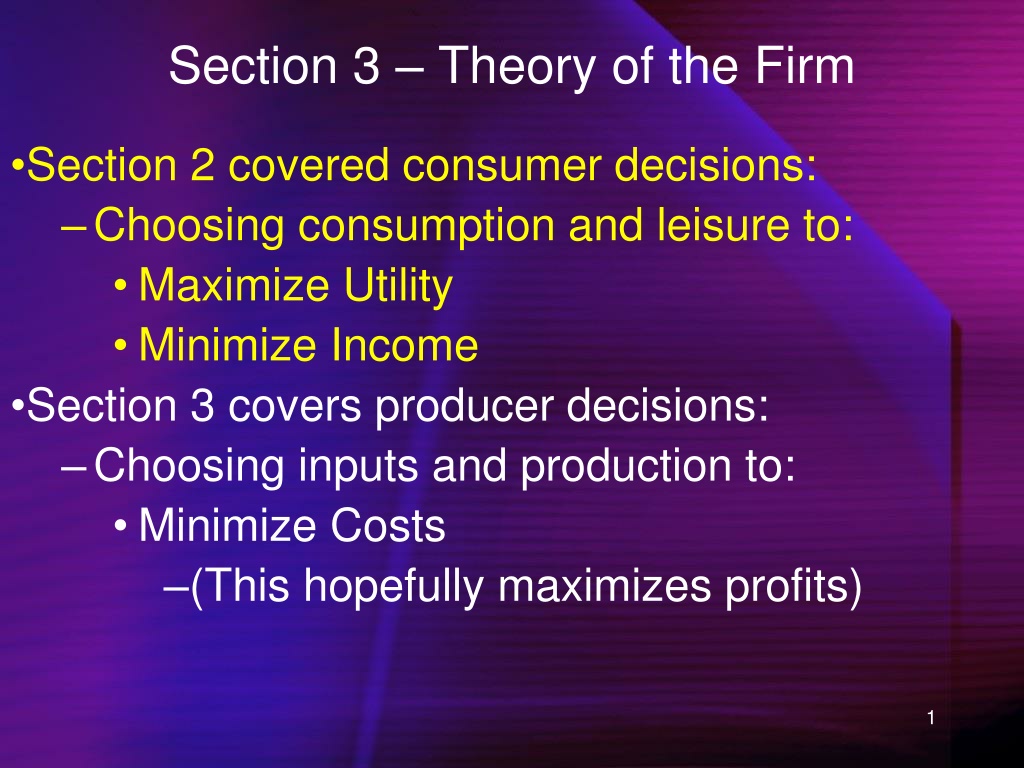 Section 3 – Theory of the Firm

•Section 2 covered consumer decisions:
– Choosing consumption and leisure to:
• Maximize Utility
• Minimize Income
•Section 3 covers producer decisions:
– Choosing inputs and production to:
• Minimize Costs
–(This hopefully maximizes profits)

1